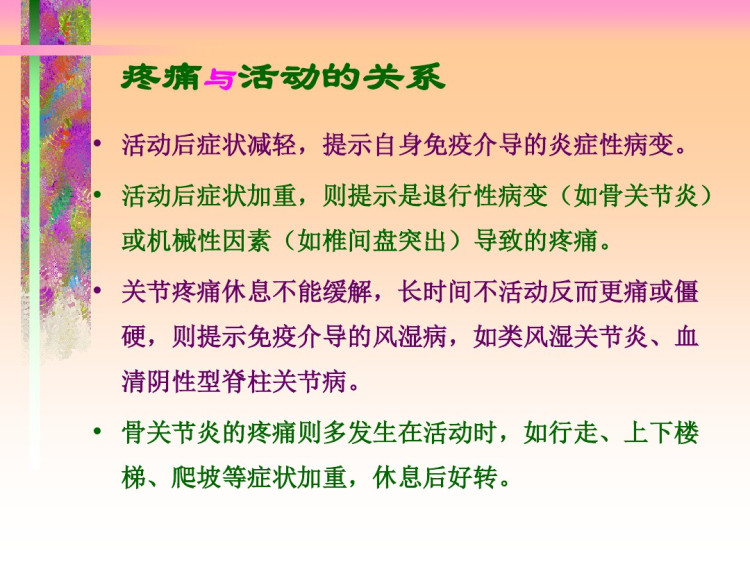 疼痛与活动的关系

• 活动后症状减轻，提示自身免疫介导的炎症性病变。

• 活动后症状加重，则提示是退行性病变（如骨关节炎）或机械性因素（如椎间盘突出）导致的疼痛。

• 关节疼痛休息不能缓解，长时间不活动反而更痛或僵硬，则提示免疫介导的风湿病，如类风湿关节炎、血清阴性型脊柱关节病。

• 骨关节炎的疼痛则多发生在活动时，如行走、上下楼梯、爬坡等症状加重，休息后好转。